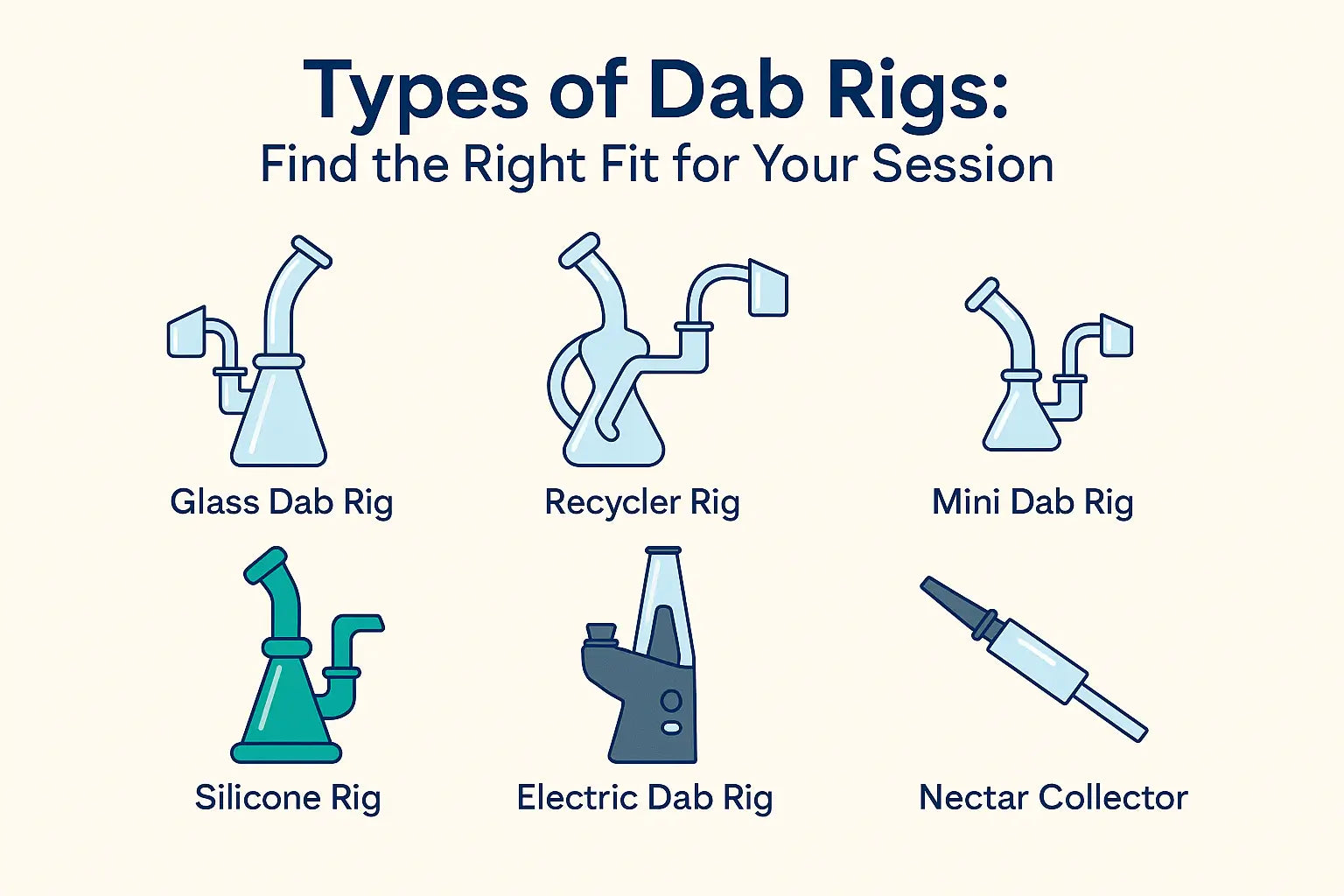 Types of Dab Rigs:
Find the Right Fit for Your Session

Glass Dab Rig

Recycler Rig

Mini Dab Rig

Silicone Rig

Electric Dab Rig

Nectar Collector